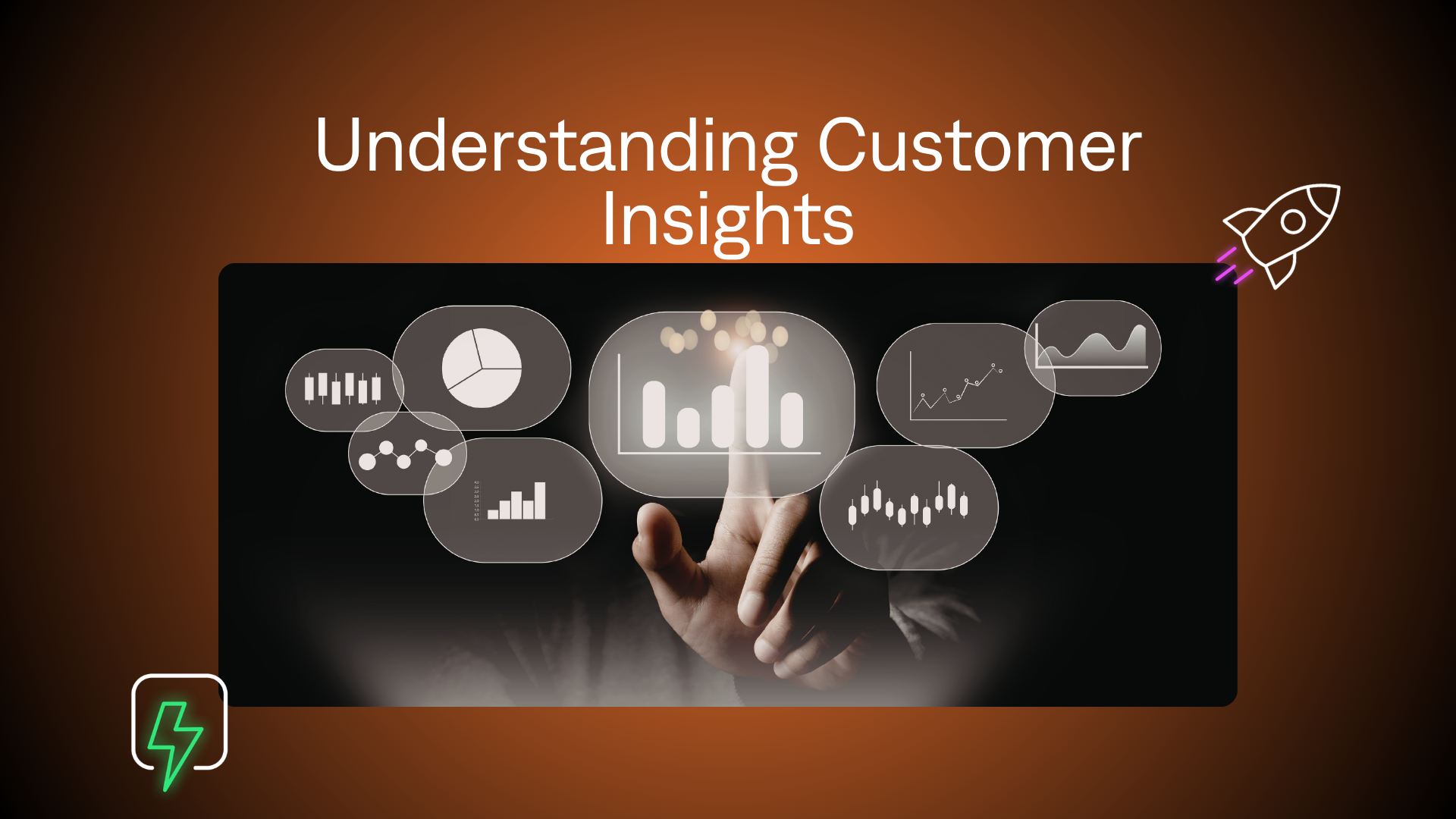 Understanding Customer Insights